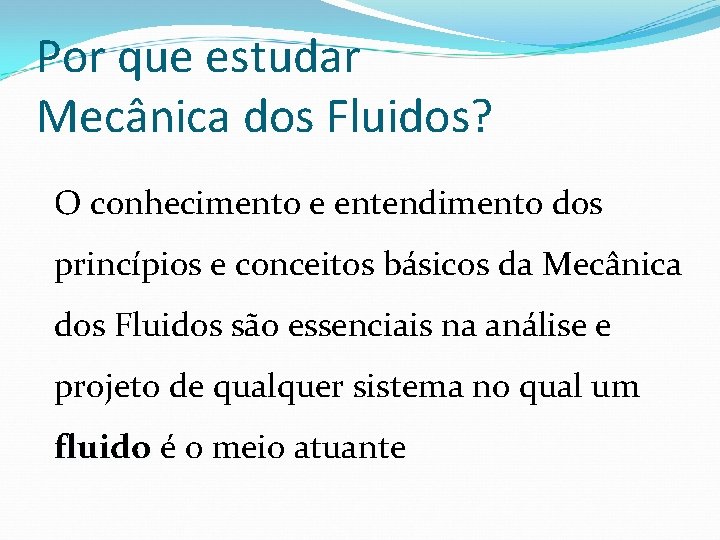 Por que estudar
Mecânica dos Fluidos?

O conhecimento e entendimento dos princípios e conceitos básicos da Mecânica dos Fluidos são essenciais na análise e projeto de qualquer sistema no qual um fluido é o meio atuante